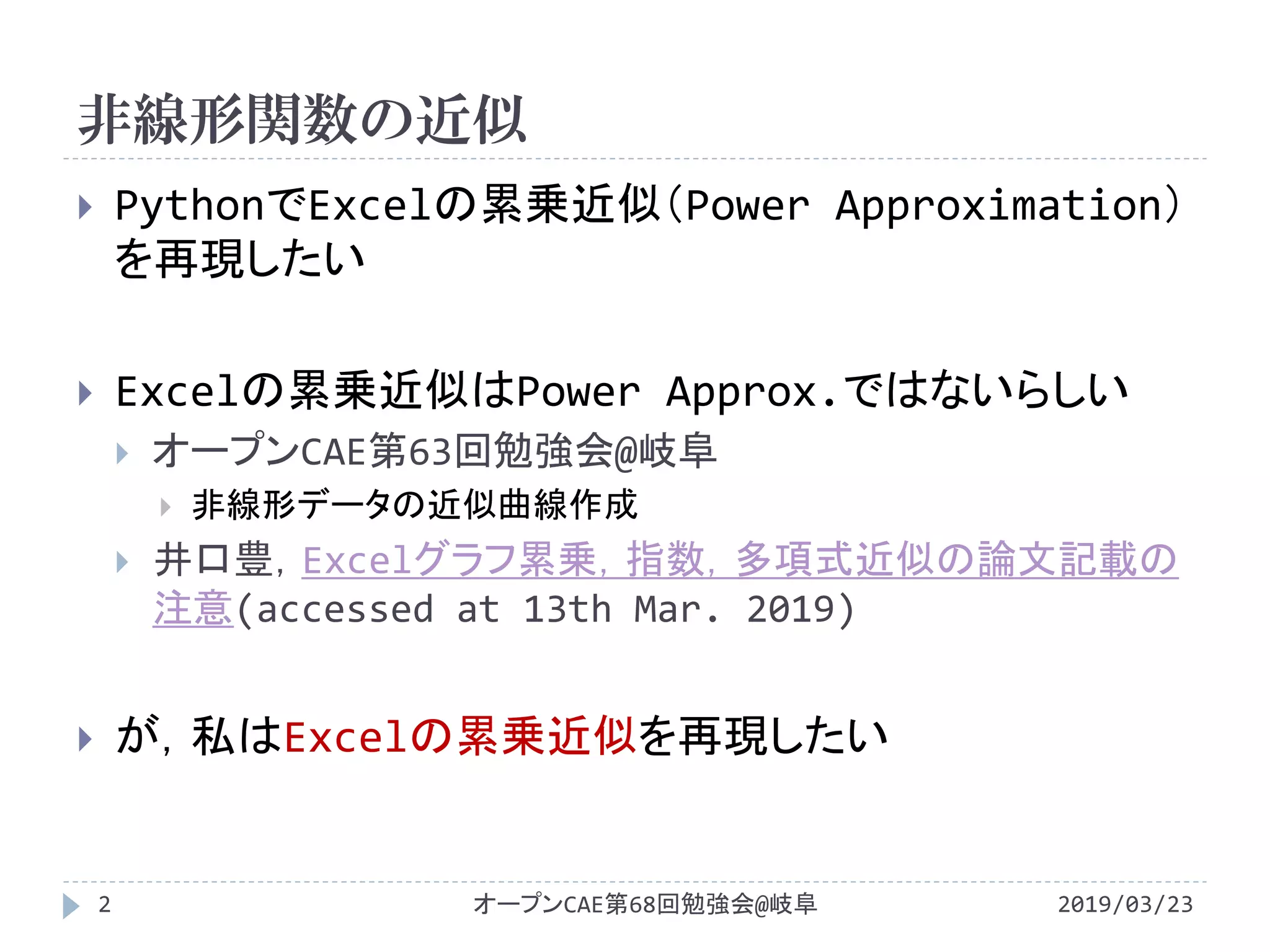 非線形関数の近似

PythonでExcelの累乗近似(Power Approximation)を再現したい

Excelの累乗近似はPower Approx.ではないらしい

オープンCAE第63回勉強会@岐阜

非線形データの近似曲線作成

井口豊, Excelグラフ累乗, 指数, 多項式近似の論文記載の注意(accessed at 13th Mar. 2019)

が, 私はExcelの累乗近似を再現したい

2

オープンCAE第68回勉強会@岐阜

2019/03/23